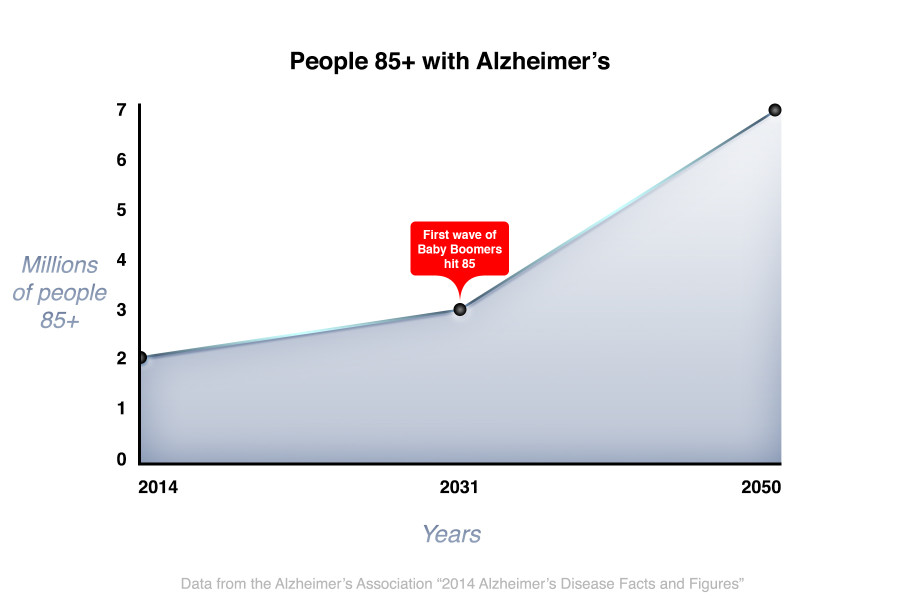 People 85+ with Alzheimer's

Millions of people 85+

7
6
5
4
3
2
1
0

First wave of Baby Boomers hit 85

2014
2031
2050

Years

Data from the Alzheimer's Association "2014 Alzheimer's Disease Facts and Figures"